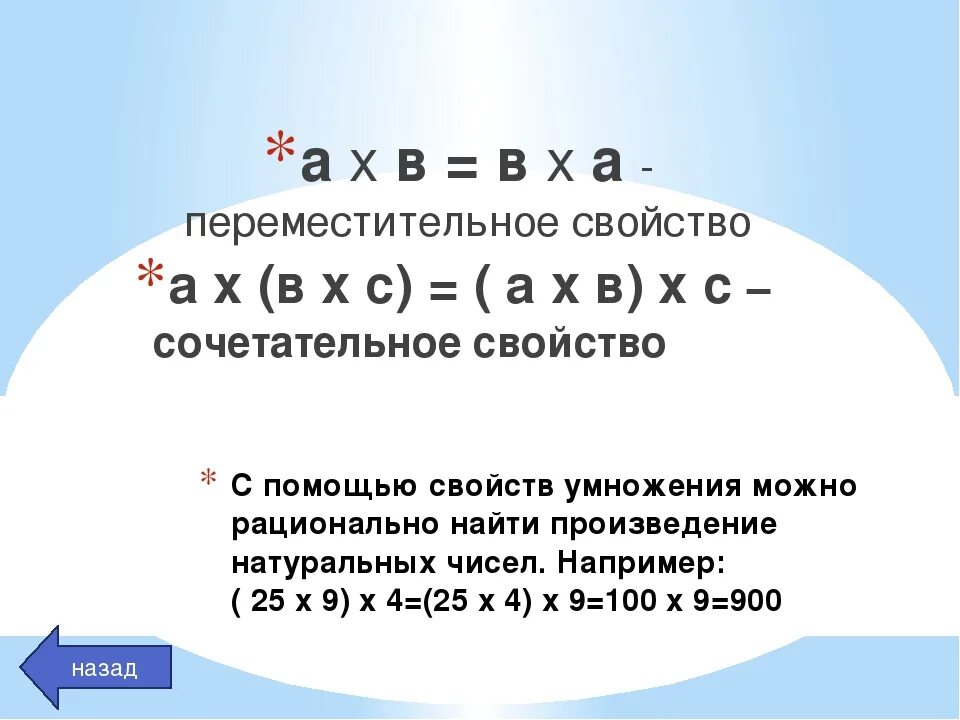 *а х в = в х а - переместительное свойство

*а х (в х с) = ( а х в) х с – сочетательное свойство

* С помощью свойств умножения можно рационально найти произведение натуральных чисел. Например:
( 25 х 9) х 4=(25 х 4) х 9=100 х 9=900

назад